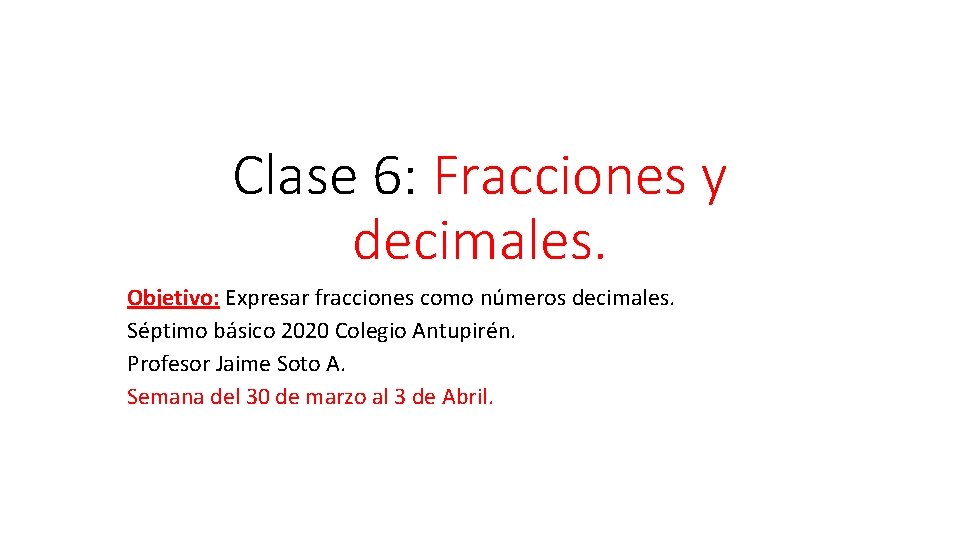 Clase 6: Fracciones y decimales.

Objetivo: Expresar fracciones como números decimales.
Séptimo básico 2020 Colegio Antupirén.
Profesor Jaime Soto A.
Semana del 30 de marzo al 3 de Abril.